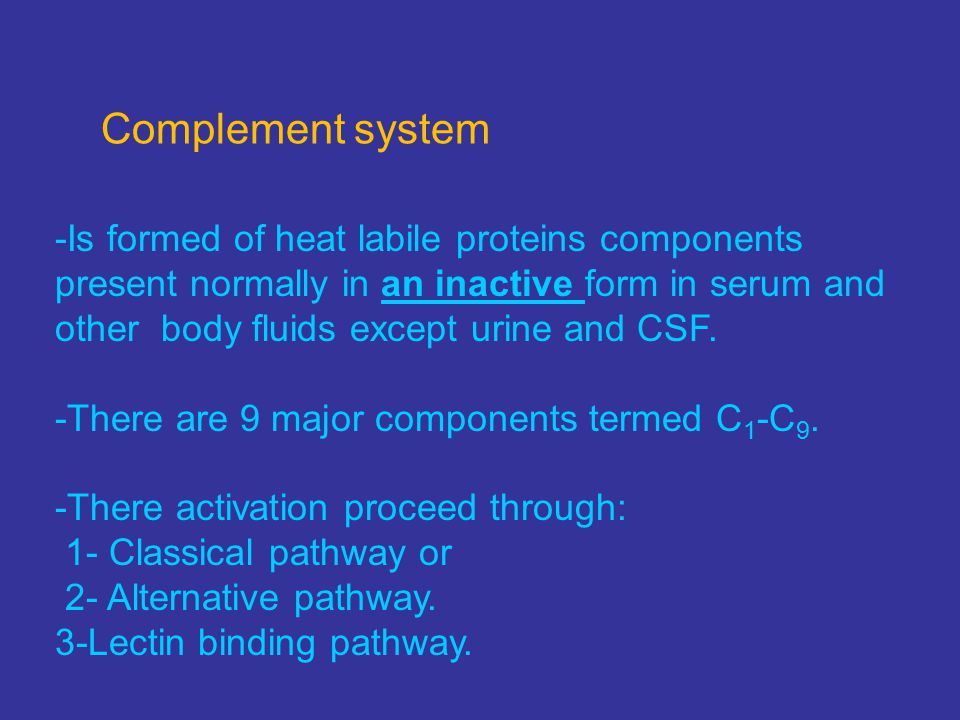 Complement system

-Is formed of heat labile proteins components present normally in an inactive form in serum and other body fluids except urine and CSF.

-There are 9 major components termed $C_1$-$C_9$.

-There activation proceed through:
1- Classical pathway or
2- Alternative pathway.
3-Lectin binding pathway.